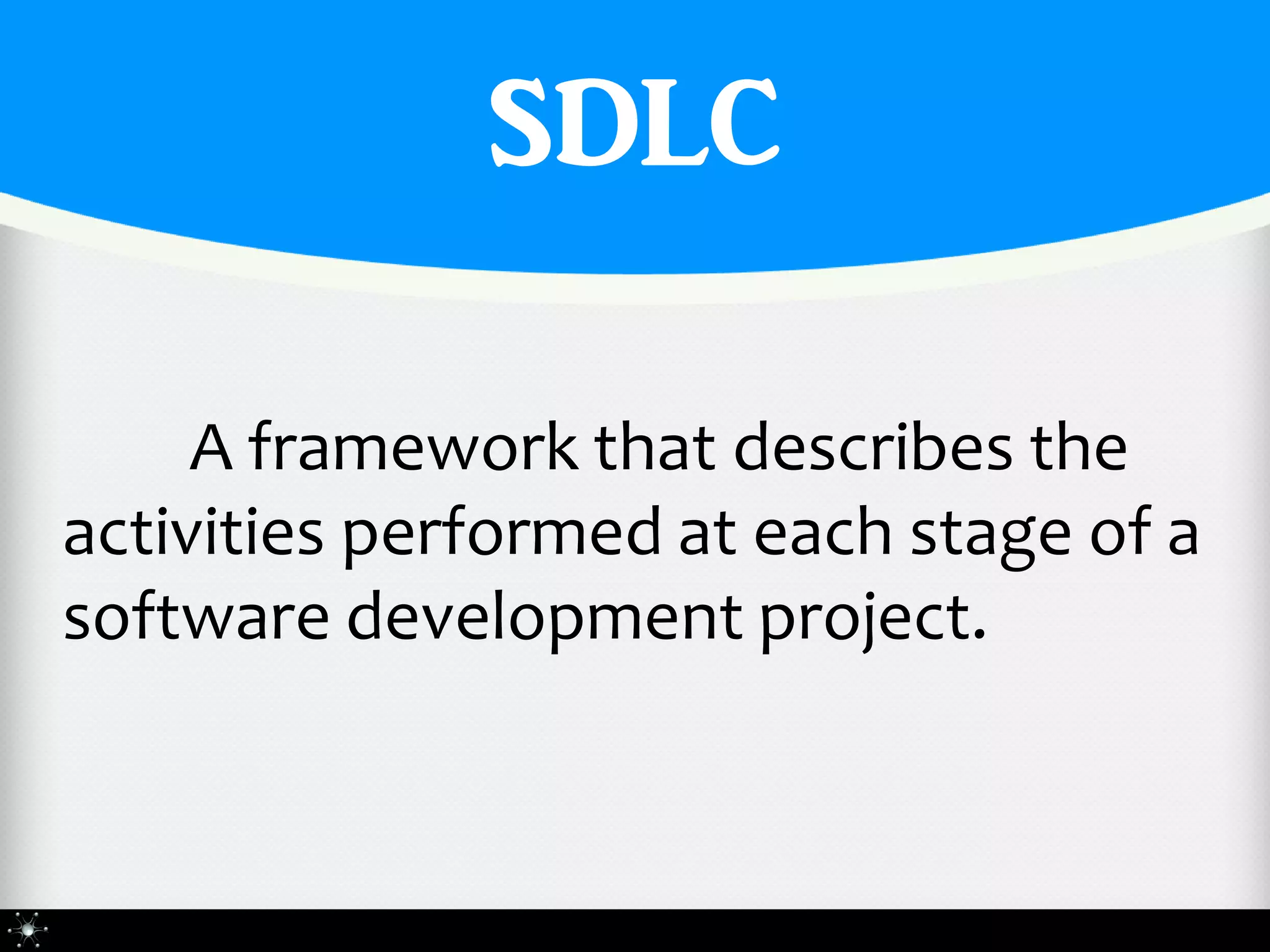 SDLC

A framework that describes the activities performed at each stage of a software development project.